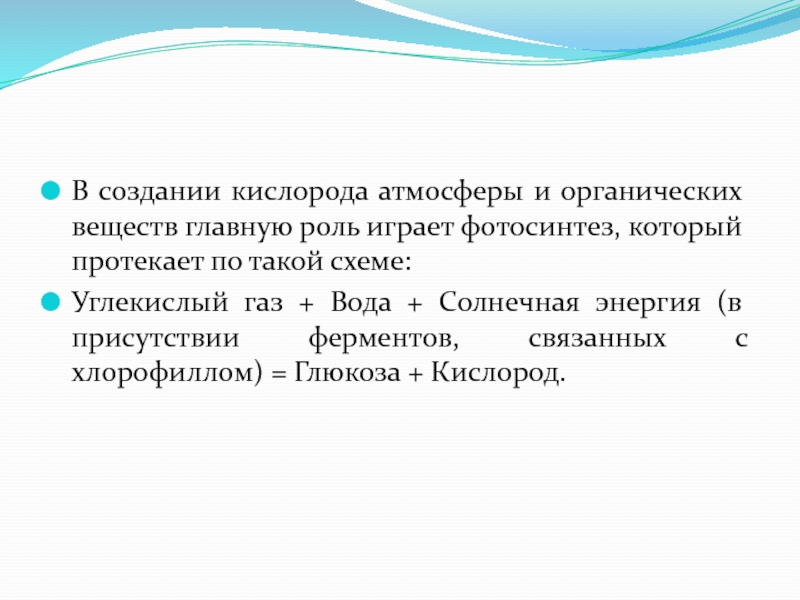 В создании кислорода атмосферы и органических веществ главную роль играет фотосинтез, который протекает по такой схеме:

Углекислый газ + Вода + Солнечная энергия (в присутствии ферментов, связанных с хлорофиллом) = Глюкоза + Кислород.